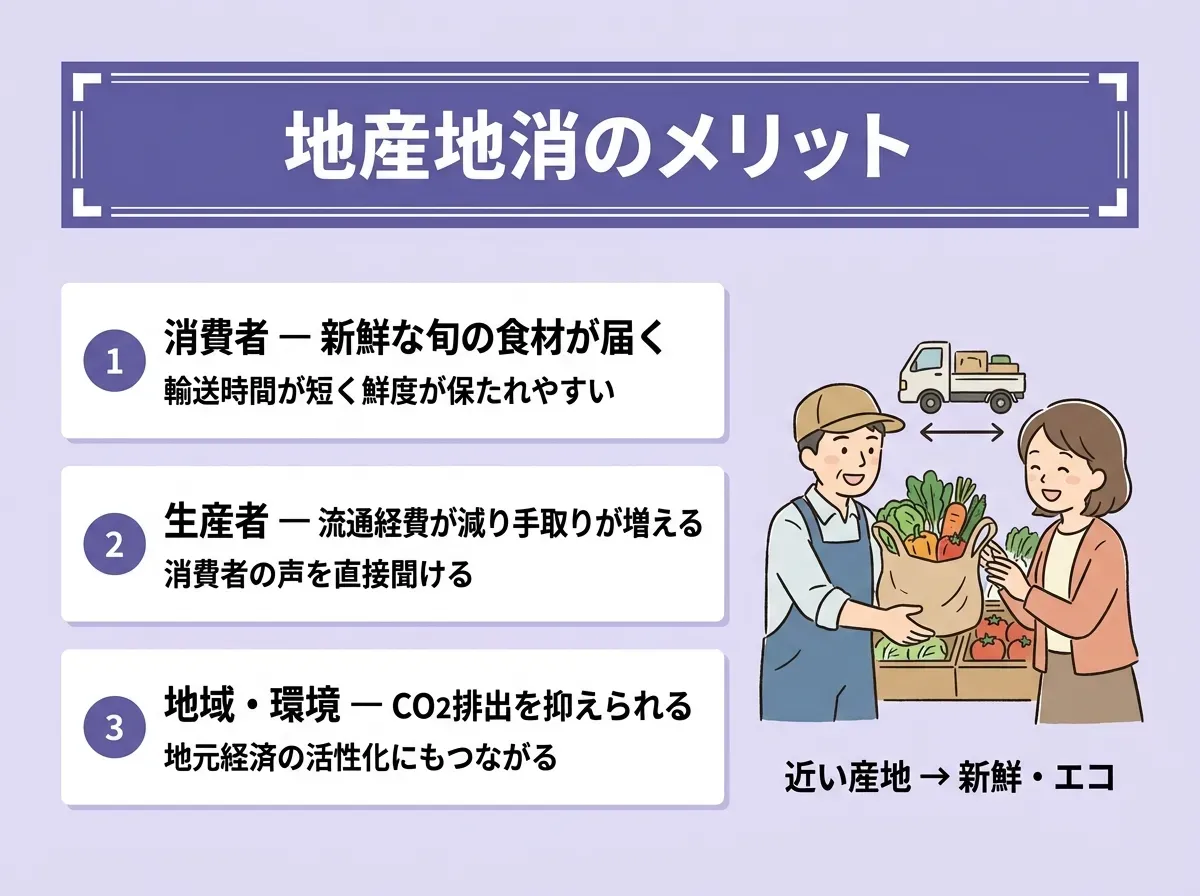 地産地消のメリット

1
消費者 ― 新鮮な旬の食材が届く
輸送時間が短く鮮度が保たれやすい

2
生産者 ― 流通経費が減り手取りが増える
消費者の声を直接聞ける

3
地域・環境 ― $CO_2$排出を抑えられる
地元経済の活性化にもつながる

近い産地 → 新鮮・エコ